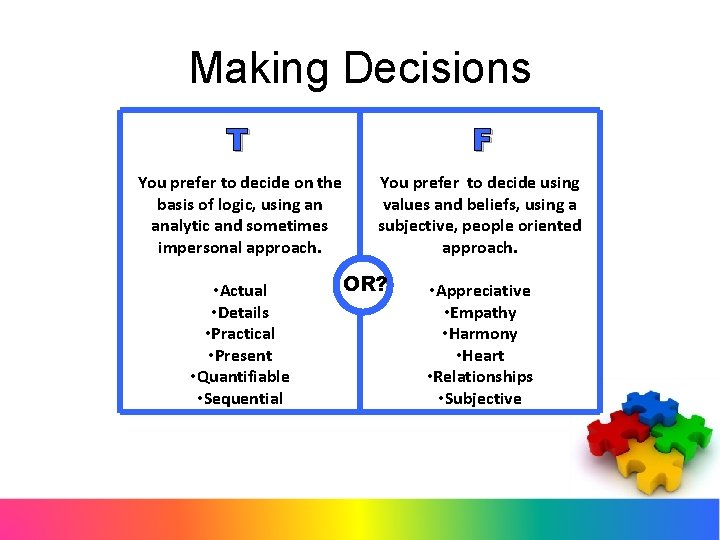 Making Decisions

T

You prefer to decide on the basis of logic, using an analytic and sometimes impersonal approach.

• Actual
• Details
• Practical
• Present
• Quantifiable
• Sequential

OR?

F

You prefer to decide using values and beliefs, using a subjective, people oriented approach.

• Appreciative
• Empathy
• Harmony
• Heart
• Relationships
• Subjective